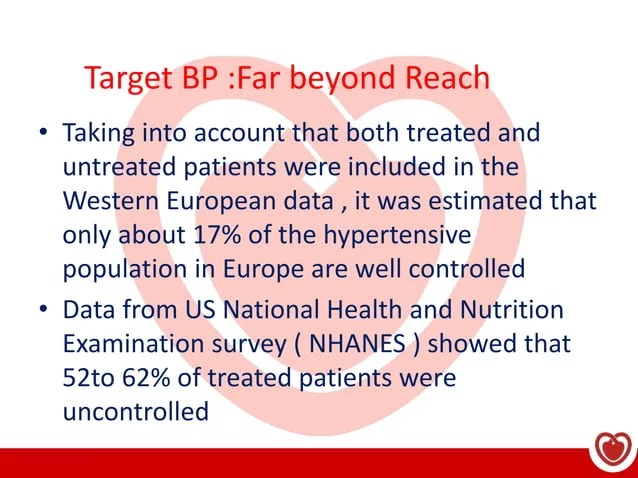 Target BP :Far beyond Reach

• Taking into account that both treated and untreated patients were included in the Western European data , it was estimated that only about 17% of the hypertensive population in Europe are well controlled

• Data from US National Health and Nutrition Examination survey ( NHANES ) showed that 52to 62% of treated patients were uncontrolled